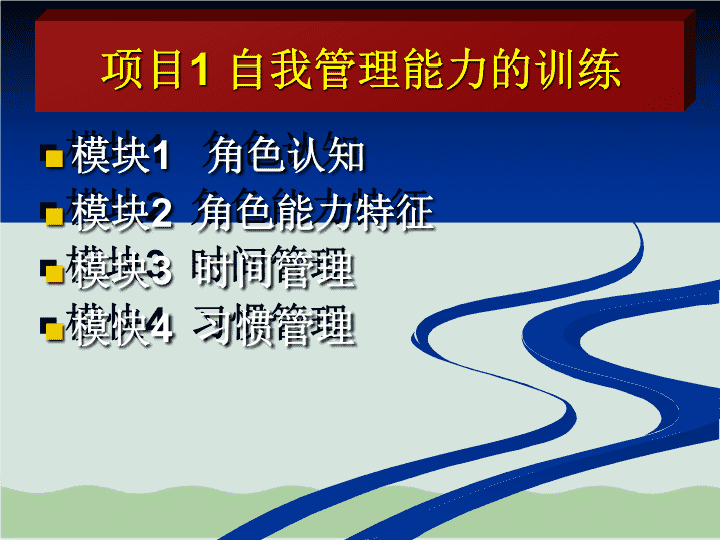 项目1 自我管理能力的训练

模块1 角色认知
模块2 角色能力特征
模块3 时间管理
模快4 习惯管理